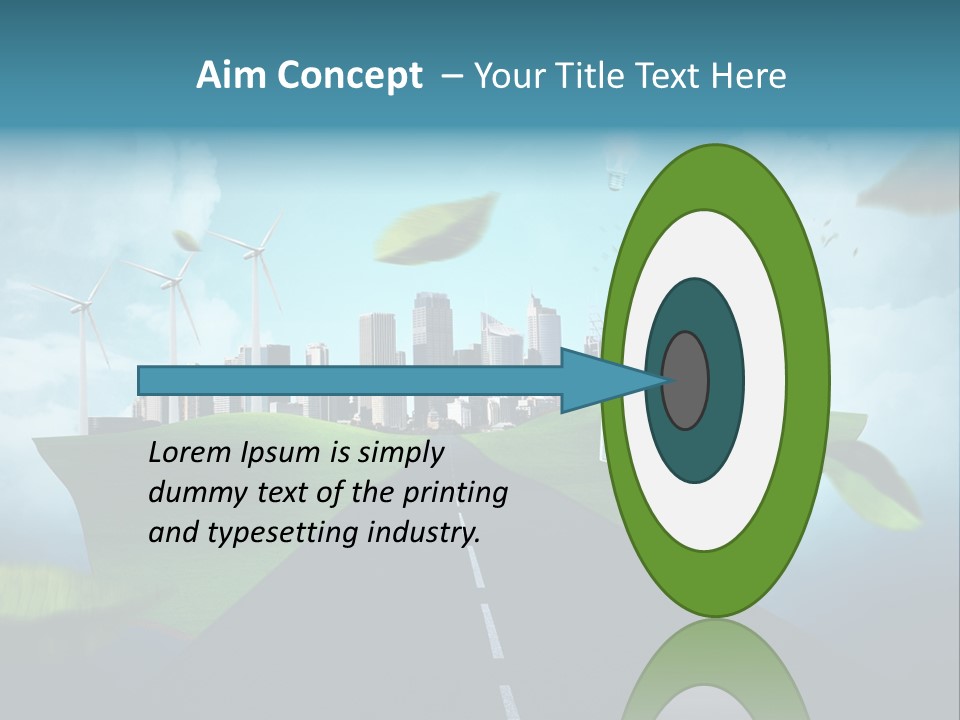 Aim Concept – Your Title Text Here

Lorem Ipsum is simply dummy text of the printing and typesetting industry.